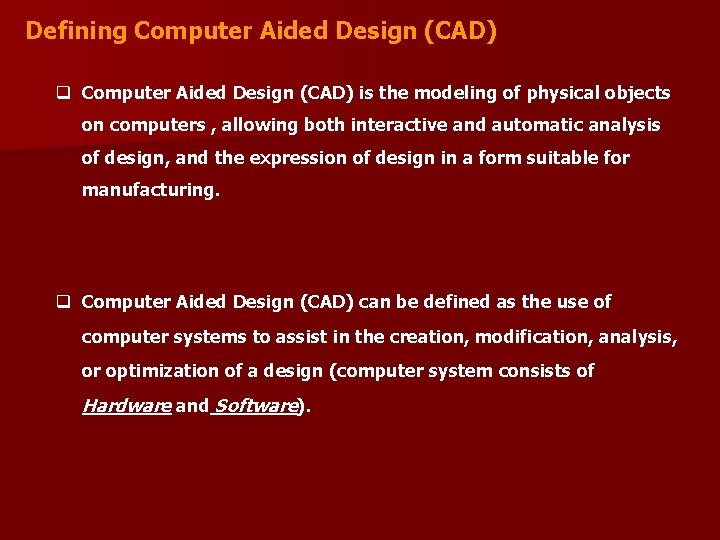 Defining Computer Aided Design (CAD)

❑ Computer Aided Design (CAD) is the modeling of physical objects on computers , allowing both interactive and automatic analysis of design, and the expression of design in a form suitable for manufacturing.

❑ Computer Aided Design (CAD) can be defined as the use of computer systems to assist in the creation, modification, analysis, or optimization of a design (computer system consists of Hardware and Software).